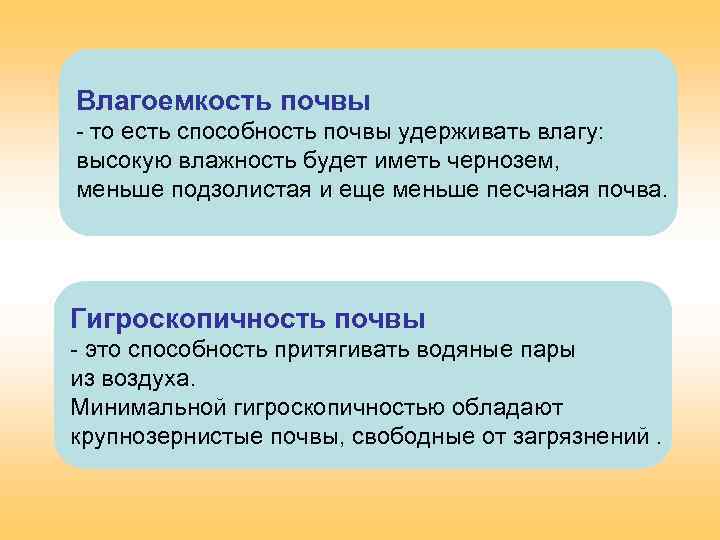 Влагоемкость почвы
- то есть способность почвы удерживать влагу: высокую влажность будет иметь чернозем, меньше подзолистая и еще меньше песчаная почва.

Гигроскопичность почвы
- это способность притягивать водяные пары из воздуха.
Минимальной гигроскопичностью обладают крупнозернистые почвы, свободные от загрязнений .